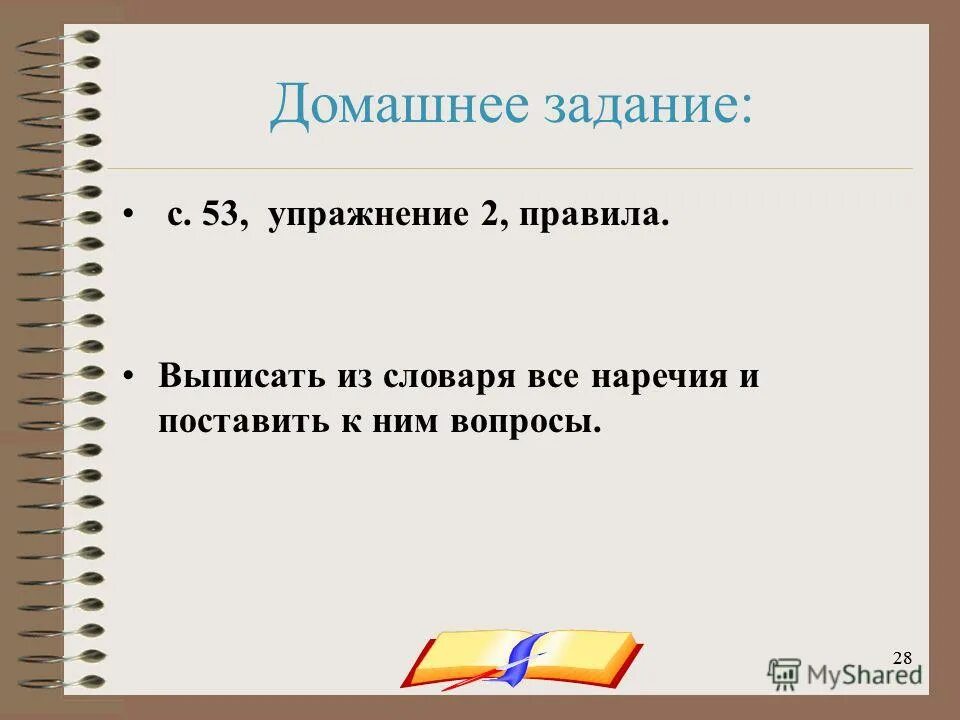 Домашнее задание:

• с. 53, упражнение 2, правила.

• Выписать из словаря все наречия и поставить к ним вопросы.

28

MyShared